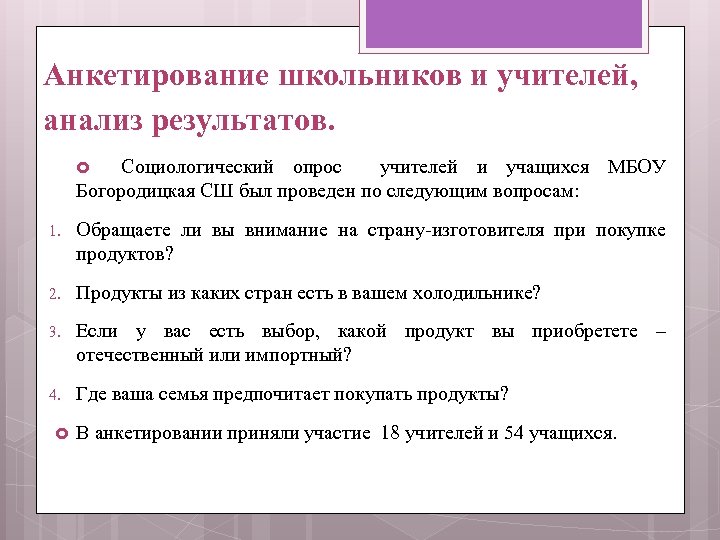 Анкетирование школьников и учителей, анализ результатов.

Социологический опрос учителей и учащихся МБОУ Богородицкая СШ был проведен по следующим вопросам:

1. Обращаете ли вы внимание на страну-изготовителя при покупке продуктов?

2. Продукты из каких стран есть в вашем холодильнике?

3. Если у вас есть выбор, какой продукт вы приобретете – отечественный или импортный?

4. Где ваша семья предпочитает покупать продукты?

В анкетировании приняли участие 18 учителей и 54 учащихся.